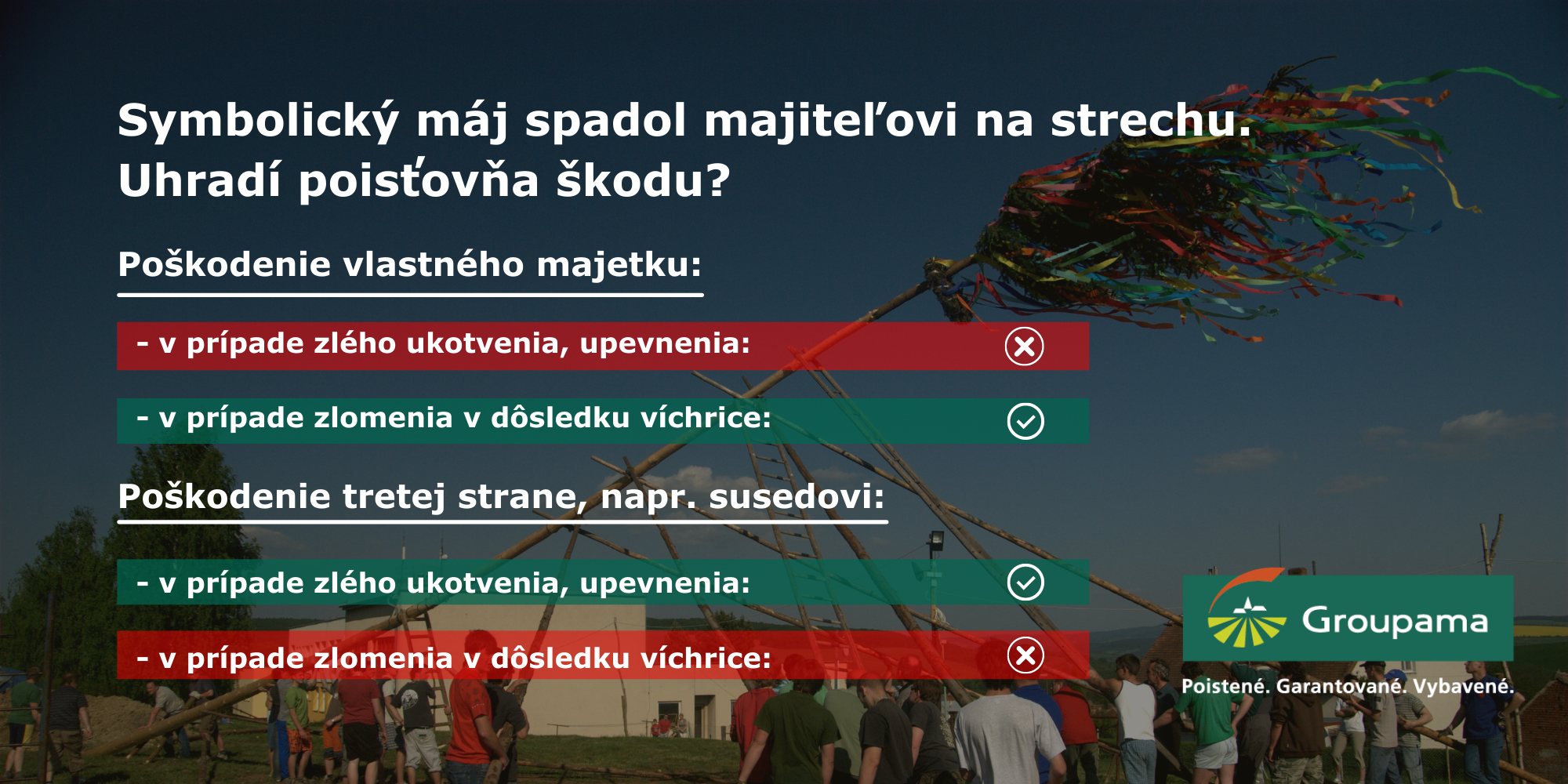 Symbolický máj spadol majiteľovi na strechu. Uhradí poisťovňa škodu?

Poškodenie vlastného majetku:

- v prípade zlého ukotvenia, upevnenia:

- v prípade zlomenia v dôsledku víchrice:

Poškodenie tretej strane, napr. susedovi:

- v prípade zlého ukotvenia, upevnenia:

- v prípade zlomenia v dôsledku víchrice:

Groupama

Poistené. Garantované. Vybavené.